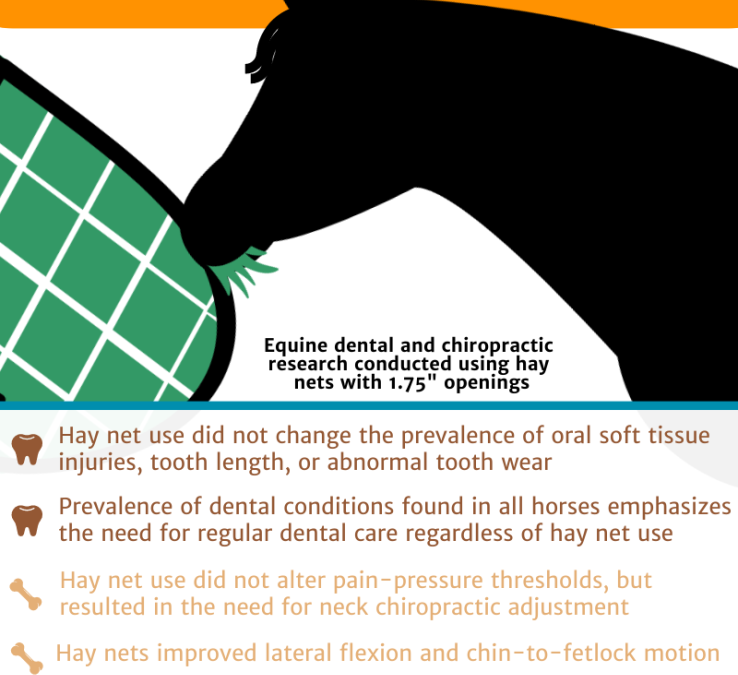 Equine dental and chiropractic research conducted using hay nets with 1.75" openings

Hay net use did not change the prevalence of oral soft tissue injuries, tooth length, or abnormal tooth wear

Prevalence of dental conditions found in all horses emphasizes the need for regular dental care regardless of hay net use

Hay net use did not alter pain-pressure thresholds, but resulted in the need for neck chiropractic adjustment

Hay nets improved lateral flexion and chin-to-fetlock motion